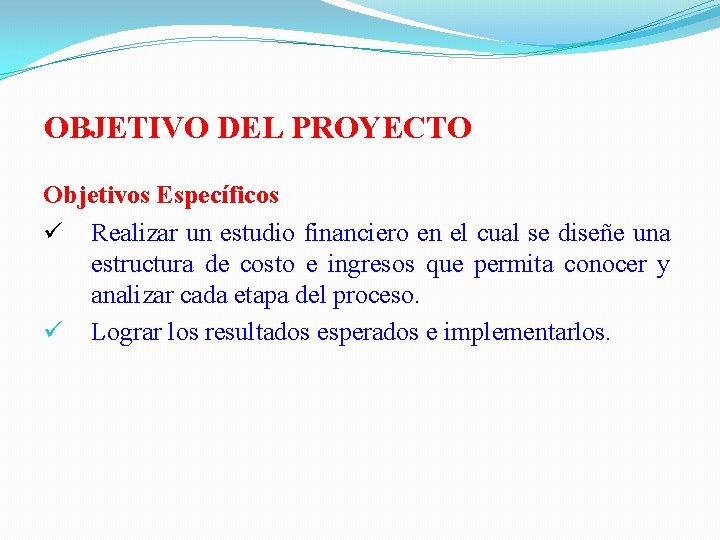 OBJETIVO DEL PROYECTO

Objetivos Específicos

✓ Realizar un estudio financiero en el cual se diseñe una estructura de costo e ingresos que permita conocer y analizar cada etapa del proceso.

✓ Lograr los resultados esperados e implementarlos.